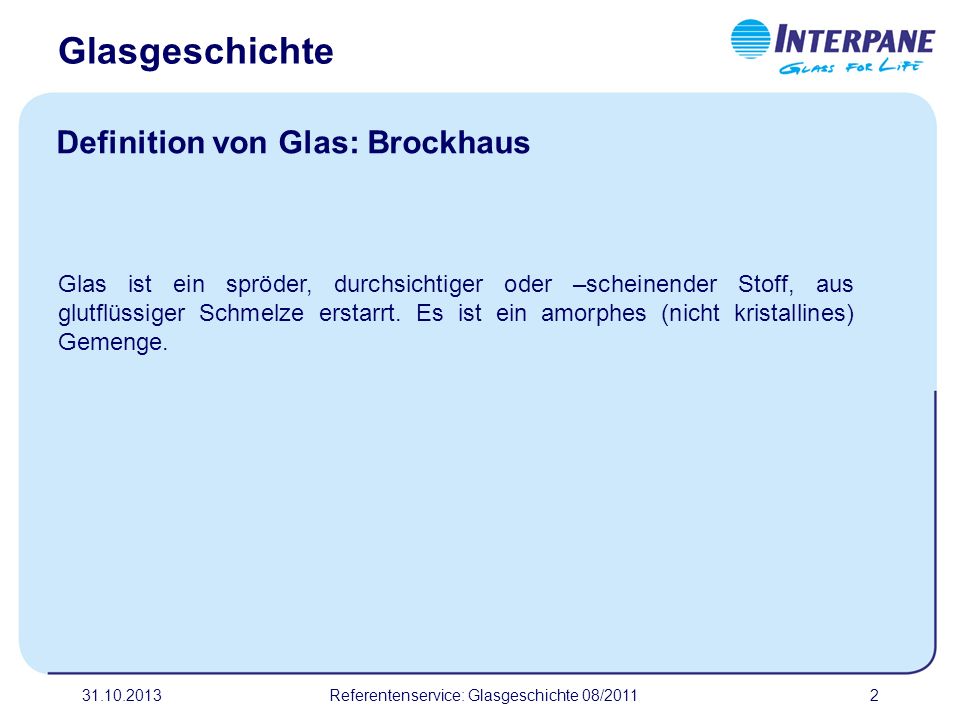 Glasgeschichte

INTERPANE
GLASS FOR LIFE

Definition von Glas: Brockhaus

Glas ist ein spröder, durchsichtiger oder –scheinender Stoff, aus glutflüssiger Schmelze erstarrt. Es ist ein amorphes (nicht kristallines) Gemenge.

31.10.2013 Referentenservice: Glasgeschichte 08/2011 2